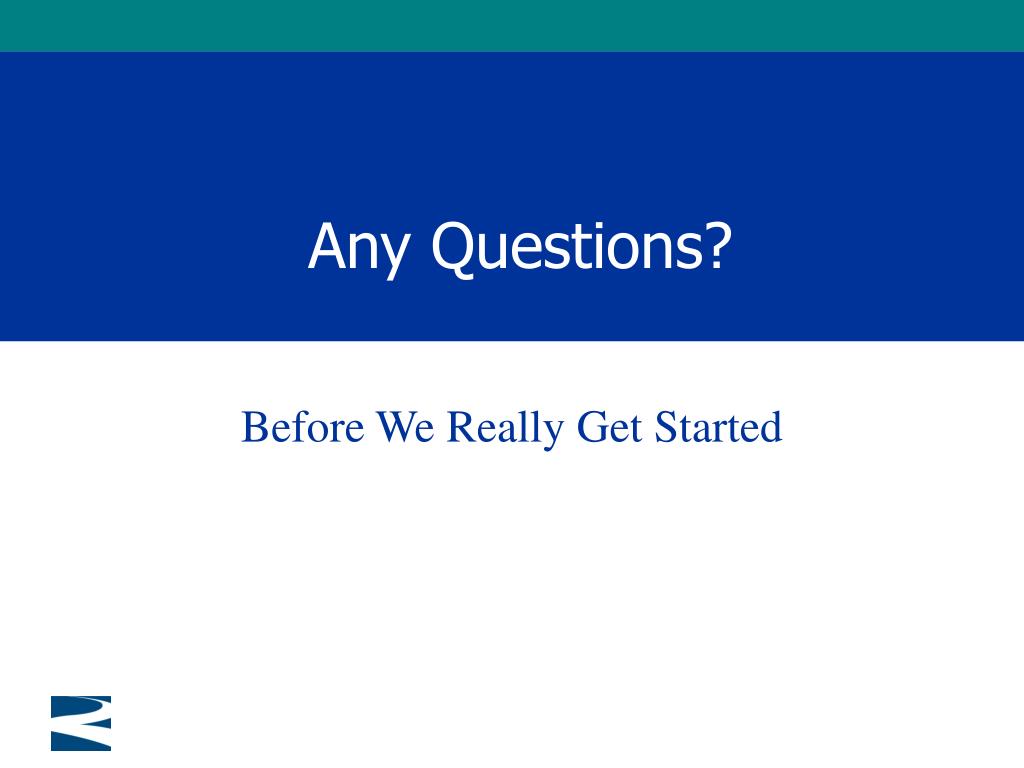 Any Questions?

Before We Really Get Started